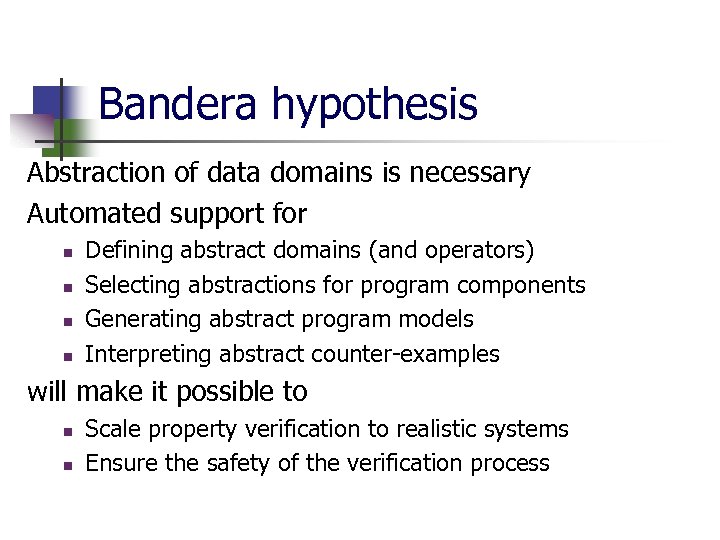 Bandera hypothesis

Abstraction of data domains is necessary
Automated support for

- Defining abstract domains (and operators)
- Selecting abstractions for program components
- Generating abstract program models
- Interpreting abstract counter-examples

will make it possible to

- Scale property verification to realistic systems
- Ensure the safety of the verification process